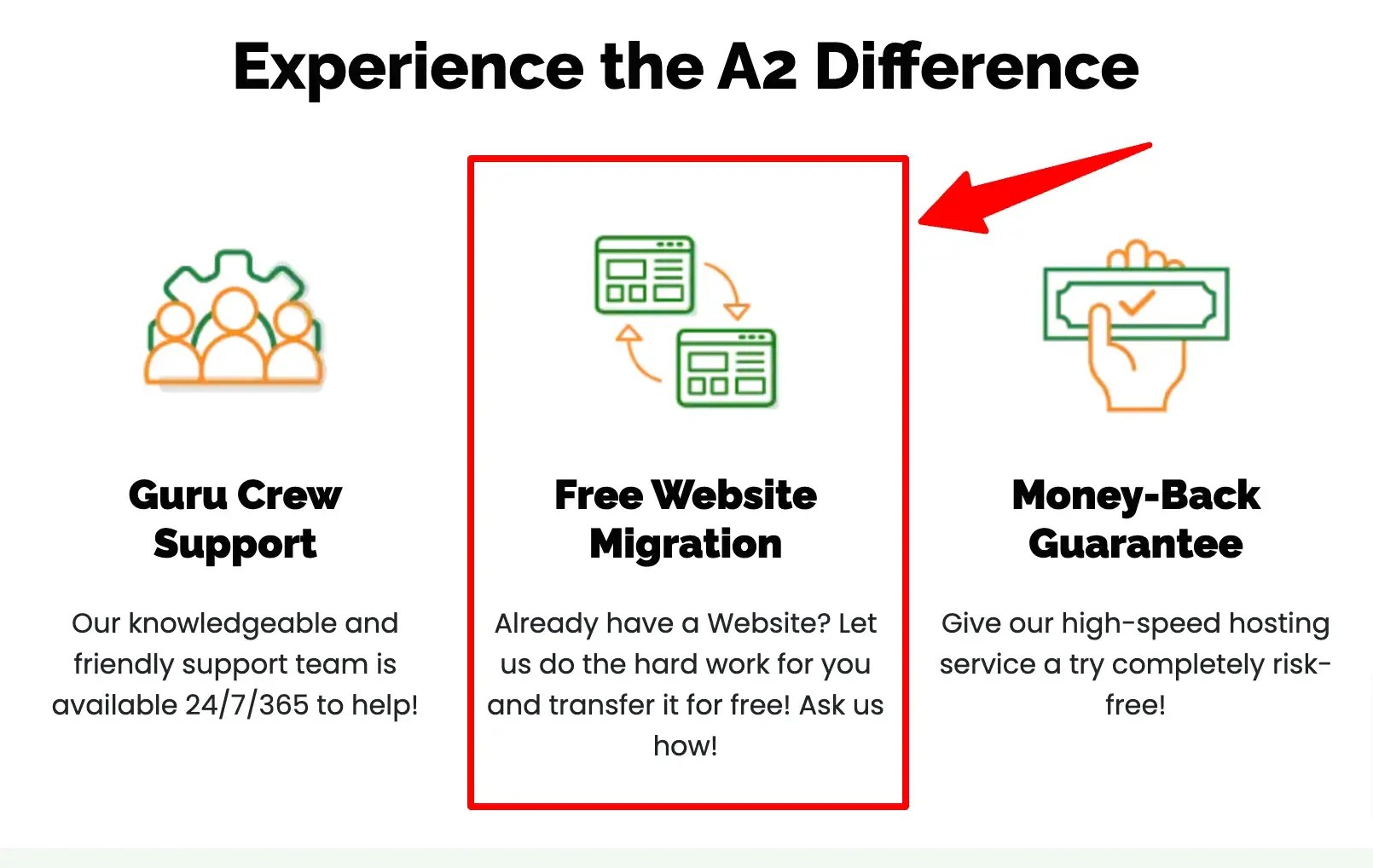 Experience the A2 Difference

Guru Crew Support

Our knowledgeable and friendly support team is available 24/7/365 to help!

Free Website Migration

Already have a Website? Let us do the hard work for you and transfer it for free! Ask us how!

Money-Back Guarantee

Give our high-speed hosting service a try completely risk-free!